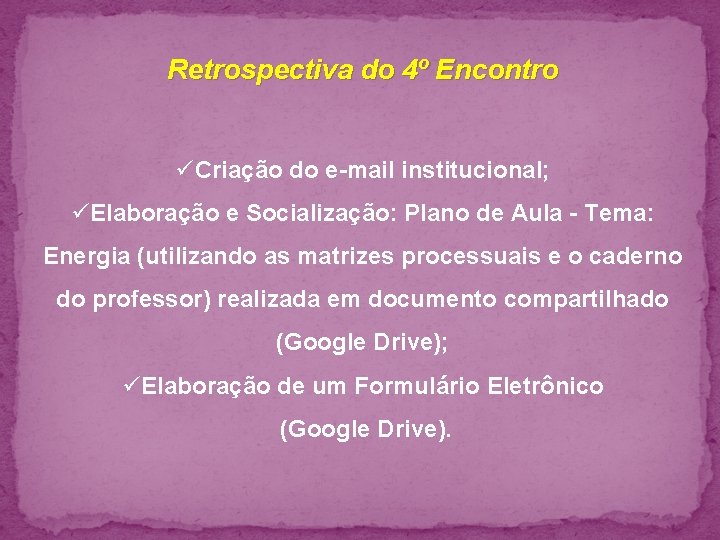 Retrospectiva do 4º Encontro

✓Criação do e-mail institucional;

✓Elaboração e Socialização: Plano de Aula - Tema: Energia (utilizando as matrizes processuais e o caderno do professor) realizada em documento compartilhado (Google Drive);

✓Elaboração de um Formulário Eletrônico (Google Drive).